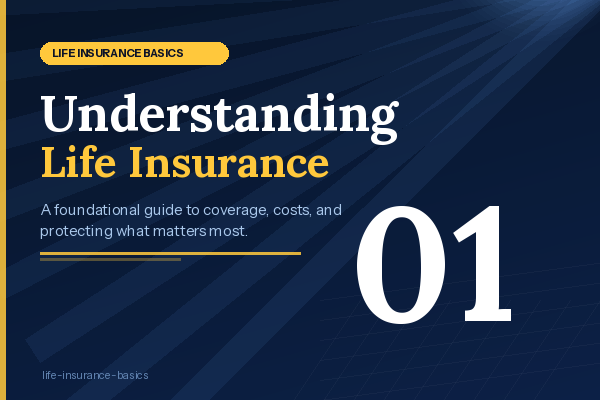 LIFE INSURANCE BASICS

Understanding
Life Insurance

A foundational guide to coverage, costs, and protecting what matters most.

01

life-insurance-basics